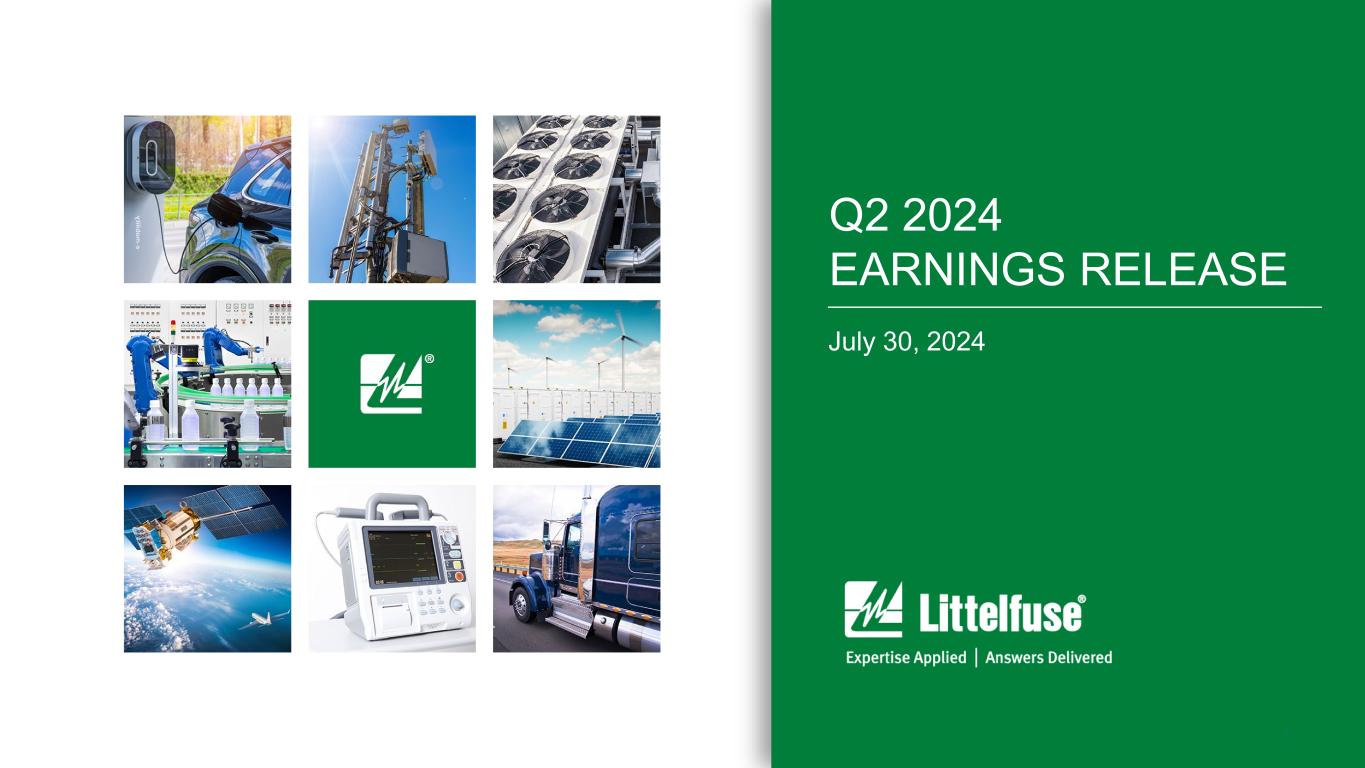 Q2 2024
EARNINGS RELEASE

July 30, 2024

Littelfuse®

Expertise Applied | Answers Delivered